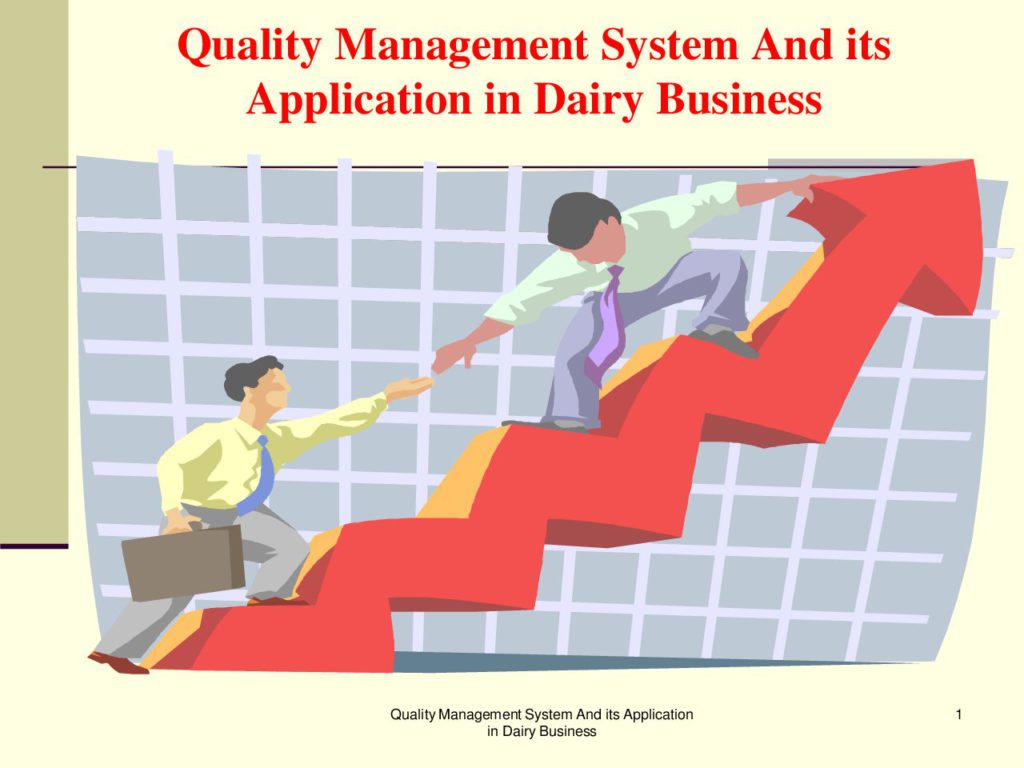 Quality Management System And its Application in Dairy Business

Quality Management System And its Application in Dairy Business

1